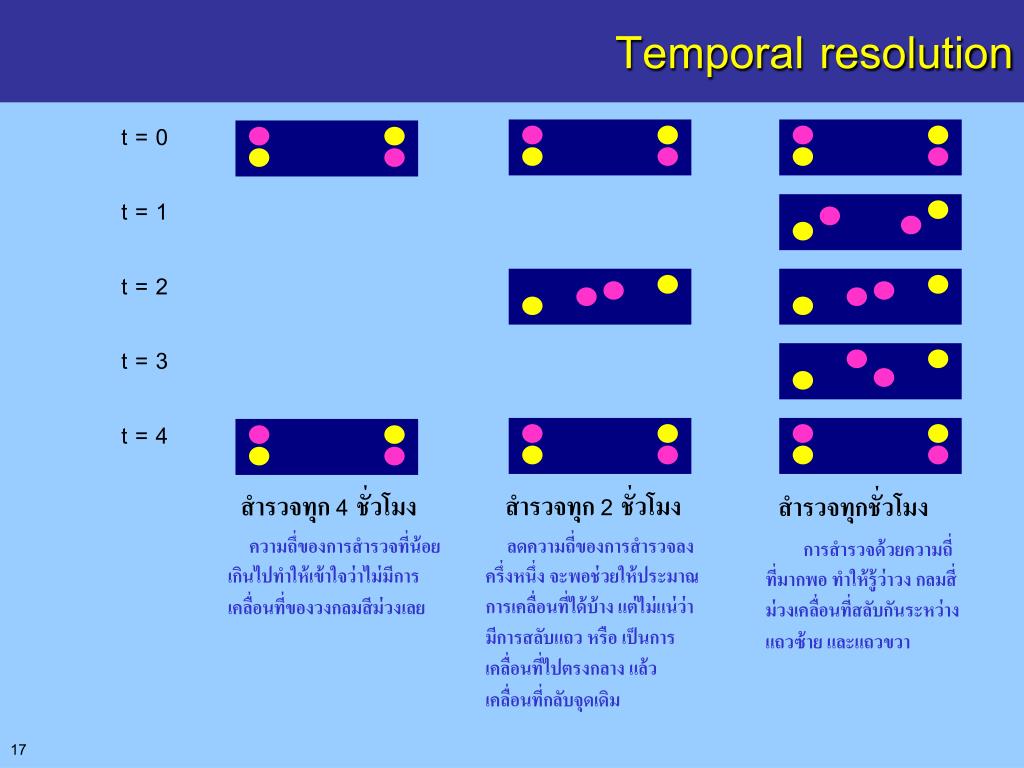 Temporal resolution

t = 0

t = 1

t = 2

t = 3

t = 4

สำรวจทุก 4 ชั่วโมง

ความถี่ของการสำรวจที่น้อยเกินไปทำให้เข้าใจว่าไม่มีการเคลื่อนที่ของวงกลมสีม่วงเลย

สำรวจทุก 2 ชั่วโมง

ลดความถี่ของการสำรวจลงครึ่งหนึ่ง จะพอช่วยให้ประมาณการเคลื่อนที่ได้บ้าง แต่ไม่แน่ว่ามีการสลับแถว หรือ เป็นการเคลื่อนที่ไปตรงกลาง แล้วเคลื่อนที่กลับจุดเดิม

สำรวจทุกชั่วโมง

การสำรวจด้วยความถี่ที่มากพอ ทำให้รู้ว่าวง กลมสีม่วงเคลื่อนที่สลับกันระหว่างแถวซ้าย และแถวขวา

17